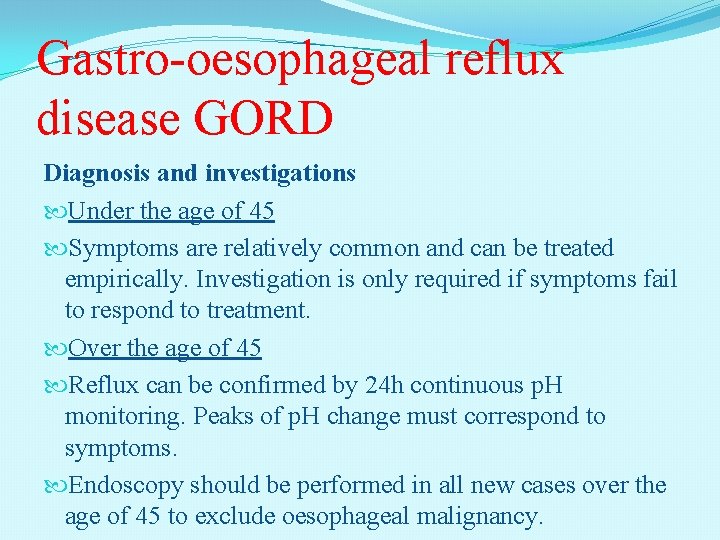 Gastro-oesophageal reflux disease GORD

Diagnosis and investigations

Under the age of 45

Symptoms are relatively common and can be treated empirically. Investigation is only required if symptoms fail to respond to treatment.

Over the age of 45

Reflux can be confirmed by 24h continuous pH monitoring. Peaks of pH change must correspond to symptoms.

Endoscopy should be performed in all new cases over the age of 45 to exclude oesophageal malignancy.